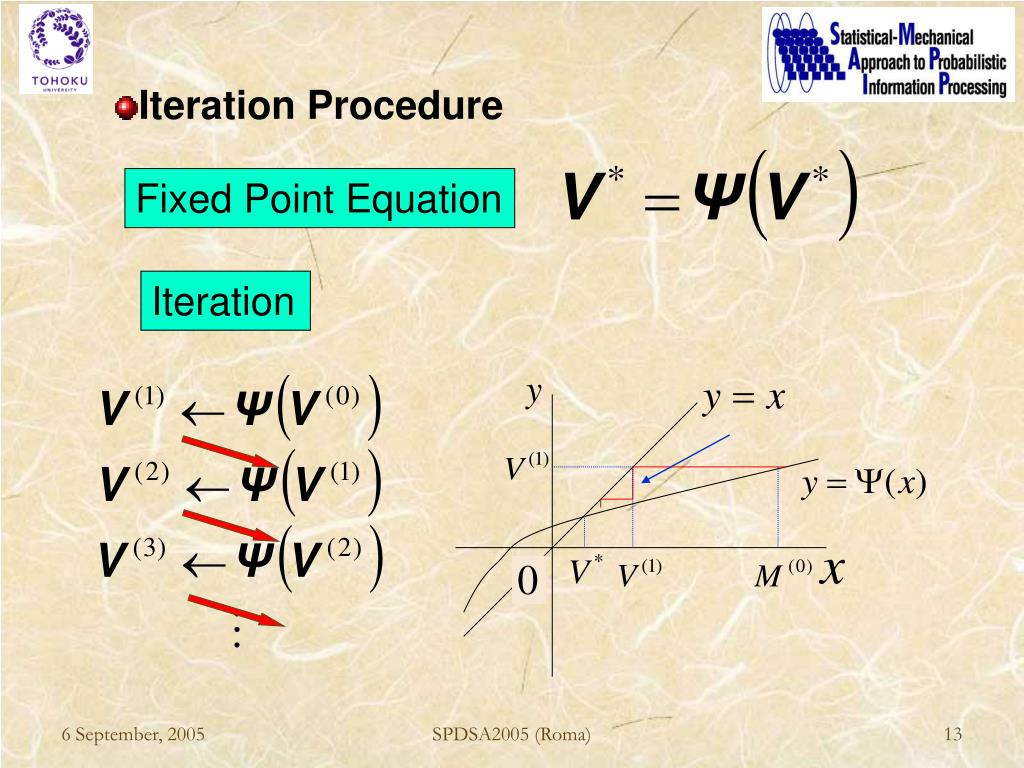 TOHOKU UNIVERSITY

Statistical-Mechanical Approach to Probabilistic Information Processing

Iteration Procedure

Fixed Point Equation

$\boldsymbol{V}^{*} = \boldsymbol{\Psi}\left(\boldsymbol{V}^{*}\right)$

Iteration

$\boldsymbol{V}^{(1)} \leftarrow \boldsymbol{\Psi}\left(\boldsymbol{V}^{(0)}\right)$

$\boldsymbol{V}^{(2)} \leftarrow \boldsymbol{\Psi}\left(\boldsymbol{V}^{(1)}\right)$

$\boldsymbol{V}^{(3)} \leftarrow \boldsymbol{\Psi}\left(\boldsymbol{V}^{(2)}\right)$

$\vdots$

$y$

$y = x$

$V^{(1)}$

$y = \Psi(x)$

$0$ $V^{*}$ $V^{(1)}$ $M^{(0)}$ $x$

6 September, 2005

SPDSA2005 (Roma)

13